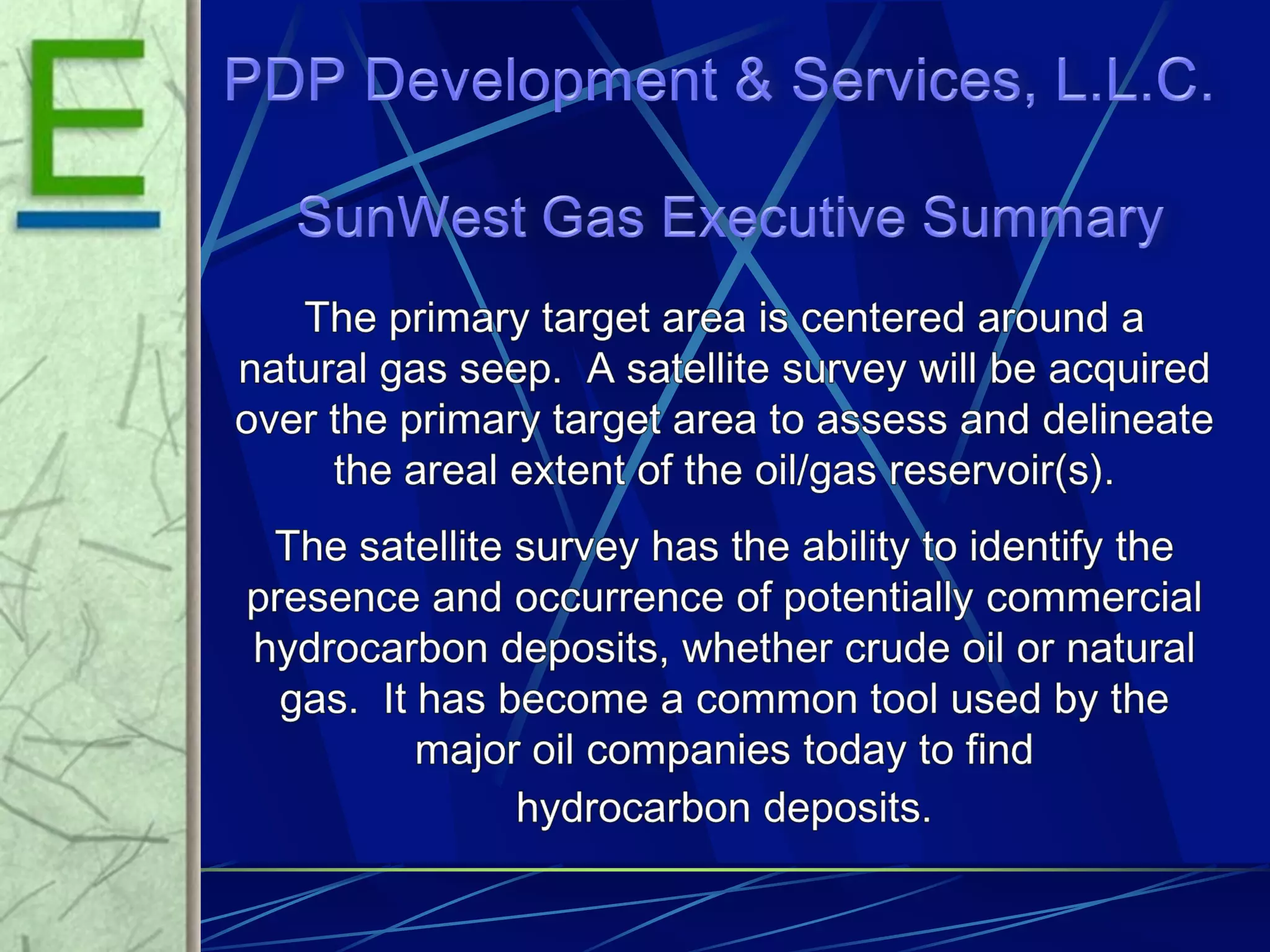 E

PDP Development & Services, L.L.C.

SunWest Gas Executive Summary

The primary target area is centered around a natural gas seep. A satellite survey will be acquired over the primary target area to assess and delineate the areal extent of the oil/gas reservoir(s).

The satellite survey has the ability to identify the presence and occurrence of potentially commercial hydrocarbon deposits, whether crude oil or natural gas. It has become a common tool used by the major oil companies today to find hydrocarbon deposits.